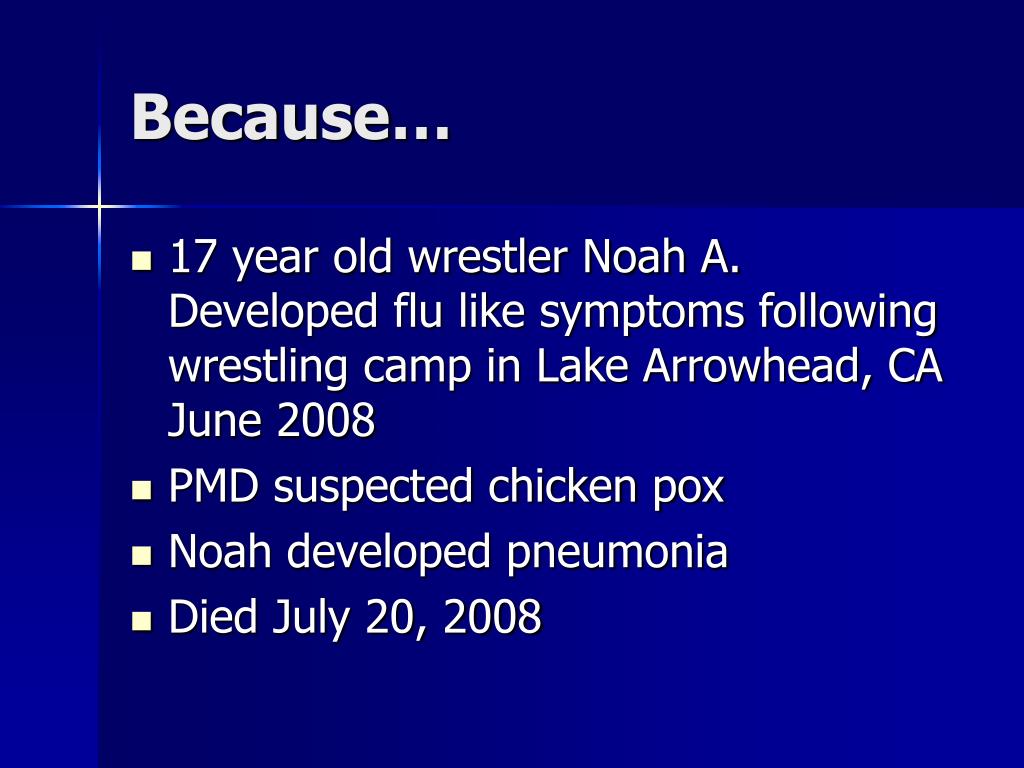 Because…

- 17 year old wrestler Noah A. Developed flu like symptoms following wrestling camp in Lake Arrowhead, CA June 2008
- PMD suspected chicken pox
- Noah developed pneumonia
- Died July 20, 2008